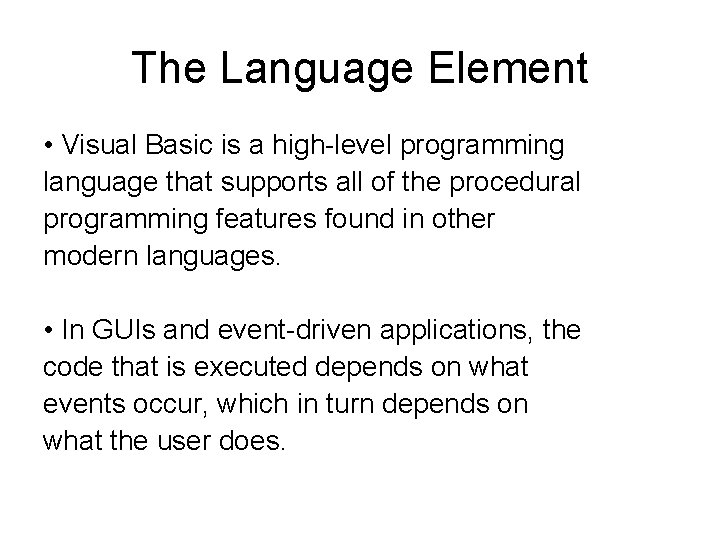 The Language Element

• Visual Basic is a high-level programming language that supports all of the procedural programming features found in other modern languages.

• In GUIs and event-driven applications, the code that is executed depends on what events occur, which in turn depends on what the user does.